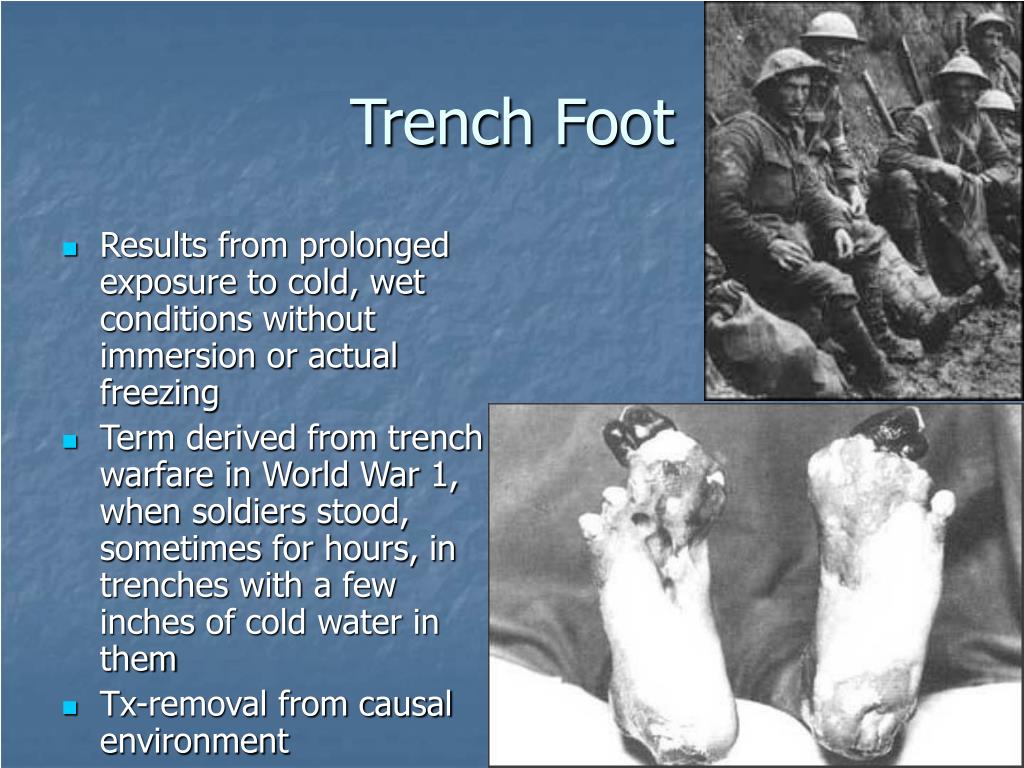 Trench Foot

- Results from prolonged exposure to cold, wet conditions without immersion or actual freezing
- Term derived from trench warfare in World War 1, when soldiers stood, sometimes for hours, in trenches with a few inches of cold water in them
- Tx-removal from causal environment